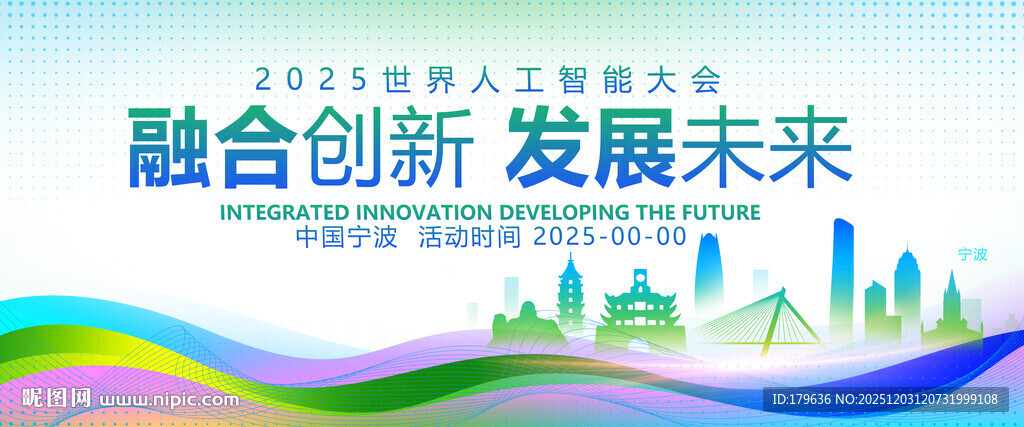 2025世界人工智能大会

融合创新 发展未来

INTEGRATED INNOVATION DEVELOPING THE FUTURE

中国宁波 活动时间 2025-00-00

宁波

昵图网 www.nipic.com

ID:179636 NO:20251203120731999108